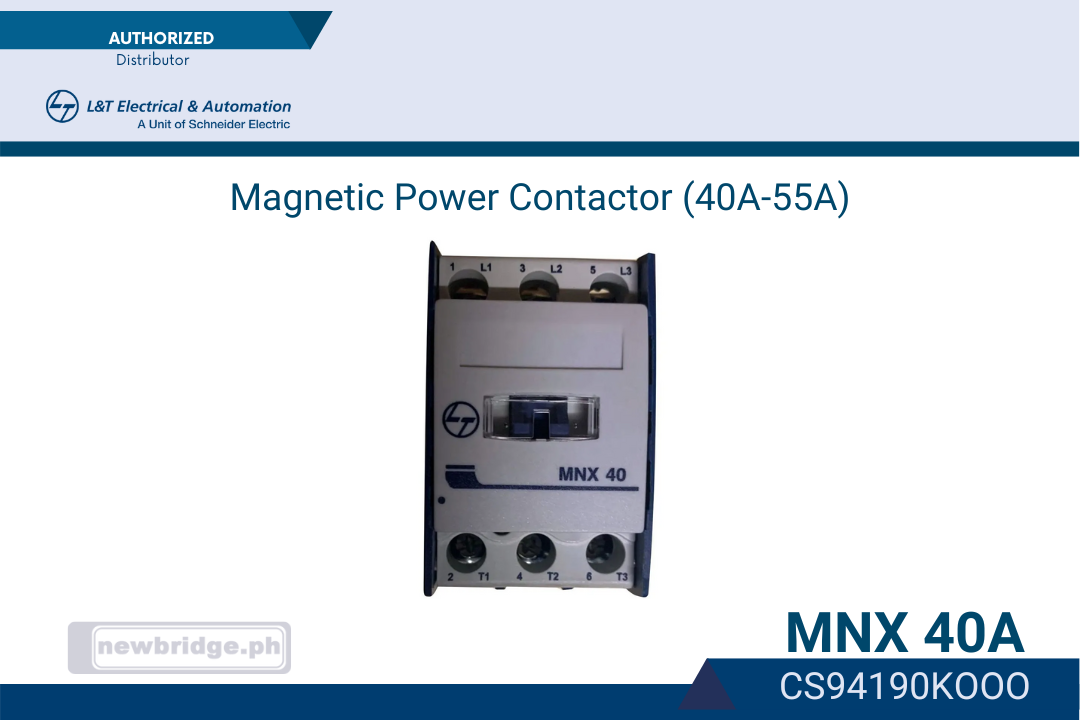 AUTHORIZED
Distributor

L&T Electrical & Automation
A Unit of Schneider Electric

Magnetic Power Contactor (40A-55A)

1 L1 3 L2 5 L3

MNX 40

2 T1 4 T2 6 T3

newbridge.ph

MNX 40A
CS94190KOOO